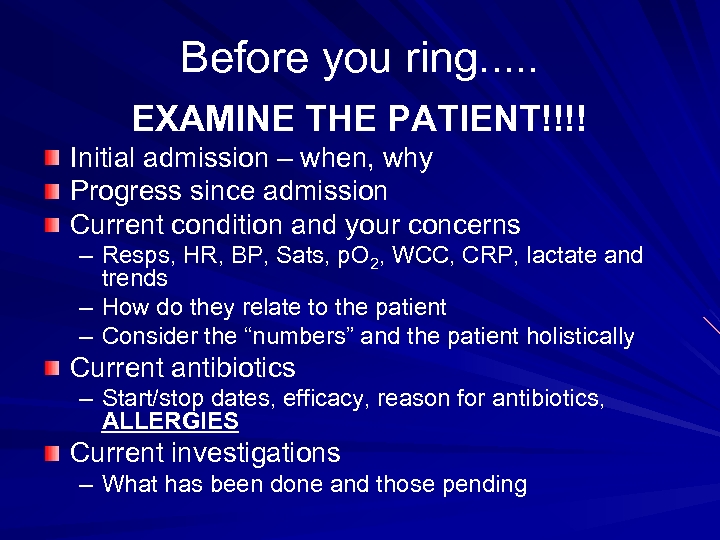 Before you ring.....

EXAMINE THE PATIENT!!!!

Initial admission – when, why

Progress since admission

Current condition and your concerns

– Resps, HR, BP, Sats, $pO_2$, WCC, CRP, lactate and trends

– How do they relate to the patient

– Consider the “numbers” and the patient holistically

Current antibiotics

– Start/stop dates, efficacy, reason for antibiotics, ALLERGIES

Current investigations

– What has been done and those pending